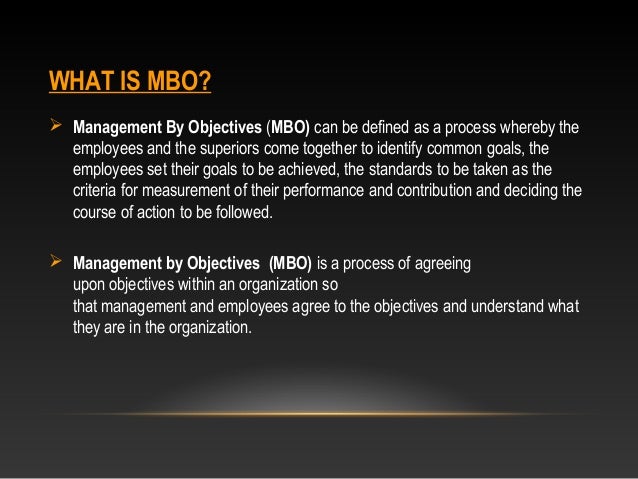 WHAT IS MBO?

➢ Management By Objectives (MBO) can be defined as a process whereby the employees and the superiors come together to identify common goals, the employees set their goals to be achieved, the standards to be taken as the criteria for measurement of their performance and contribution and deciding the course of action to be followed.

➢ Management by Objectives (MBO) is a process of agreeing upon objectives within an organization so that management and employees agree to the objectives and understand what they are in the organization.